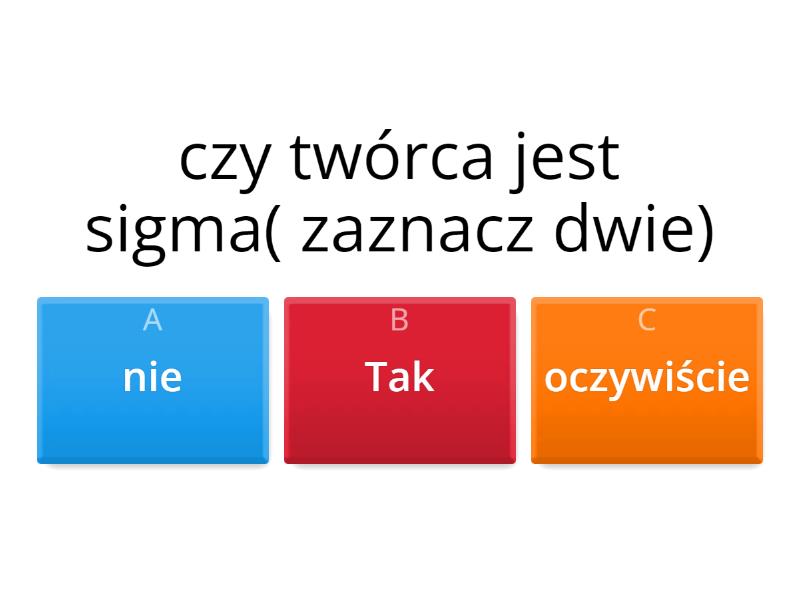 czy twórca jest sigma( zaznacz dwie)

A
nie

B
Tak

C
oczywiście